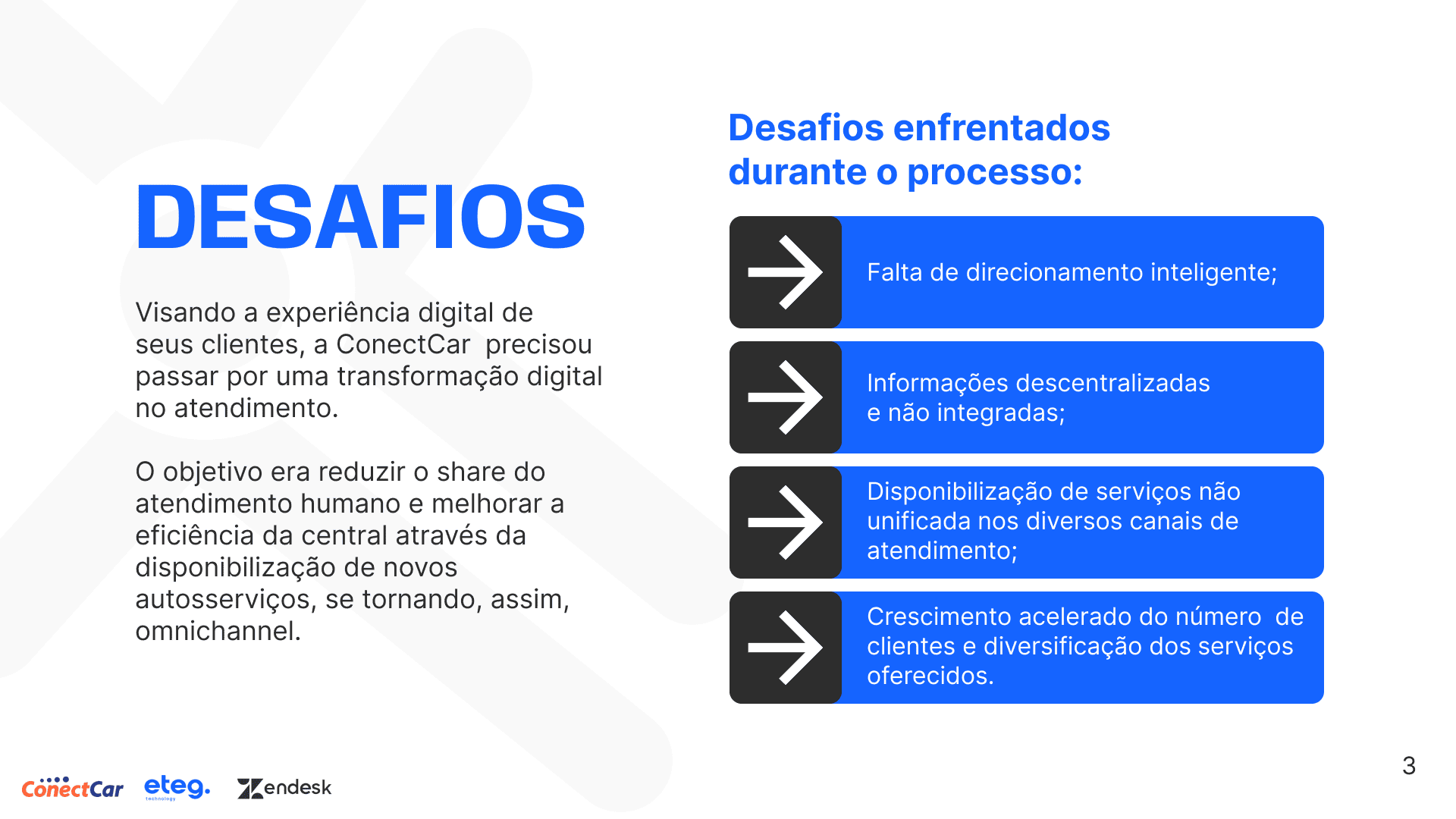 DESAFIOS

Visando a experiência digital de seus clientes, a ConectCar precisou passar por uma transformação digital no atendimento.

O objetivo era reduzir o share do atendimento humano e melhorar a eficiência da central através da disponibilização de novos autosserviços, se tornando, assim, omnichannel.

Desafios enfrentados durante o processo:

Falta de direcionamento inteligente;

Informações descentralizadas e não integradas;

Disponibilização de serviços não unificada nos diversos canais de atendimento;

Crescimento acelerado do número de clientes e diversificação dos serviços oferecidos.

ConectCar eteg. technology Zendesk

3